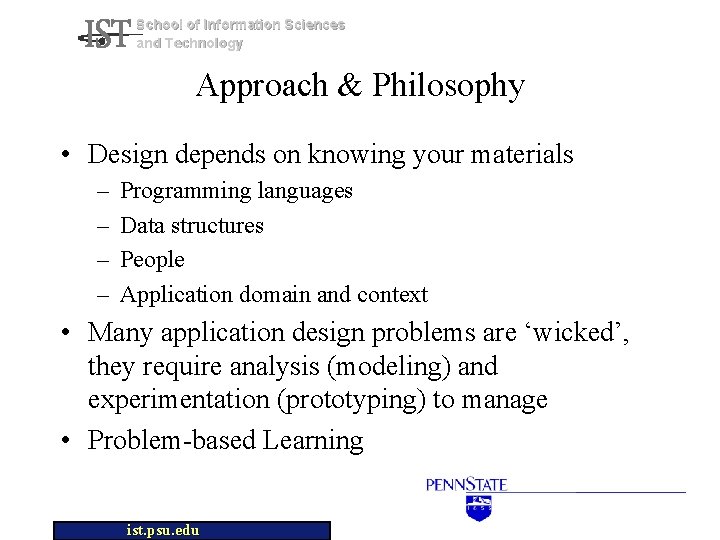 IST School of Information Sciences and Technology

Approach & Philosophy

• Design depends on knowing your materials
– Programming languages
– Data structures
– People
– Application domain and context

• Many application design problems are ‘wicked’, they require analysis (modeling) and experimentation (prototyping) to manage

• Problem-based Learning

PENNSTATE

ist.psu.edu